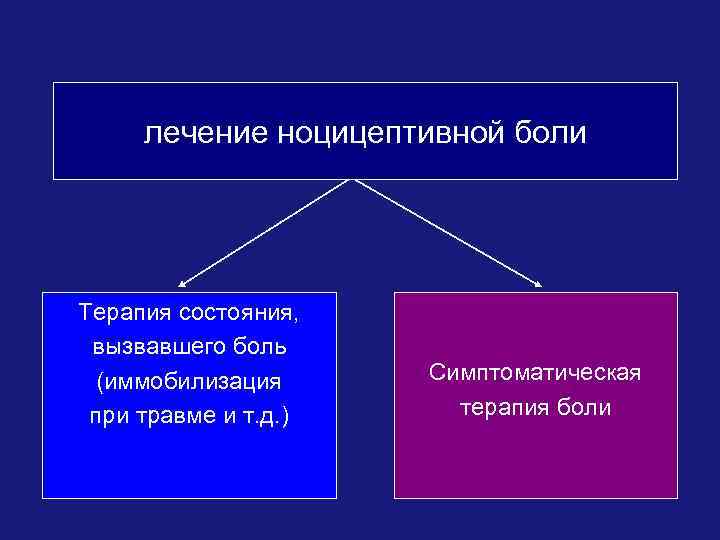 лечение ноцицептивной боли

Терапия состояния, вызвавшего боль (иммобилизация при травме и т.д.)

Симптоматическая терапия боли